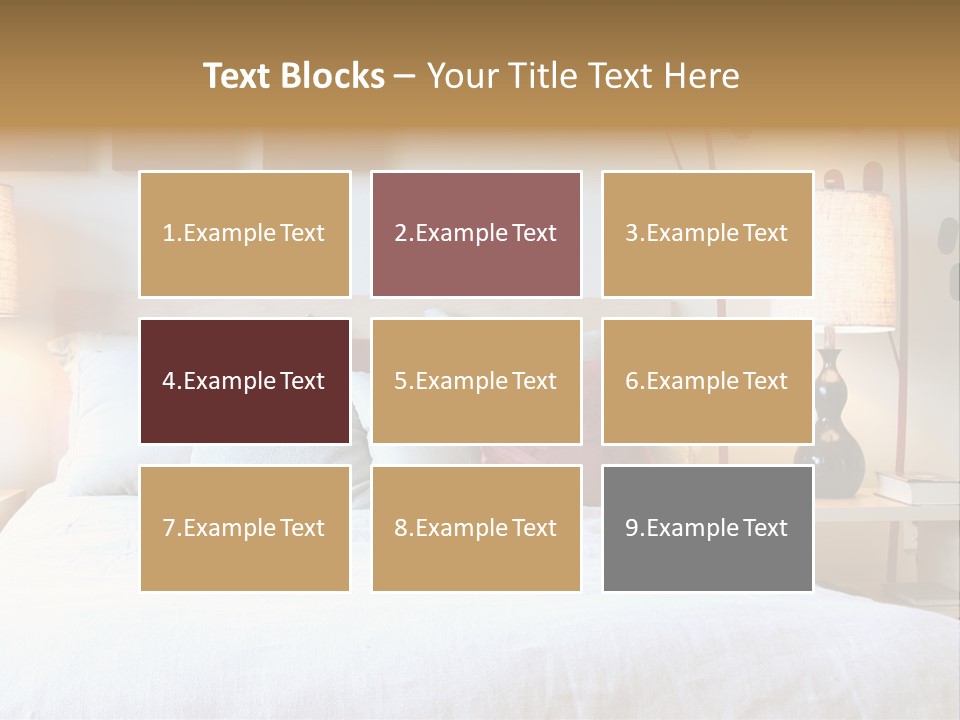 Text Blocks – Your Title Text Here

1.Example Text

2.Example Text

3.Example Text

4.Example Text

5.Example Text

6.Example Text

7.Example Text

8.Example Text

9.Example Text